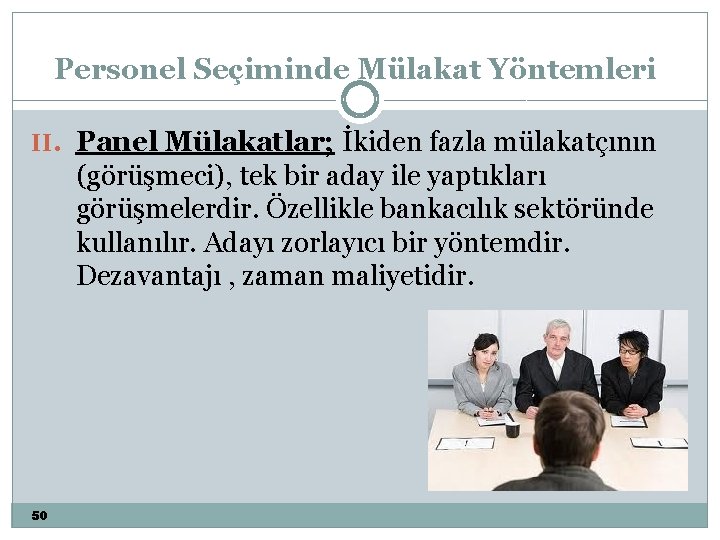 Personel Seçiminde Mülakat Yöntemleri

II. Panel Mülakatlar; İkiden fazla mülakatçının (görüşmeci), tek bir aday ile yaptıkları görüşmelerdir. Özellikle bankacılık sektöründe kullanılır. Adayı zorlayıcı bir yöntemdir. Dezavantajı , zaman maliyetidir.

50